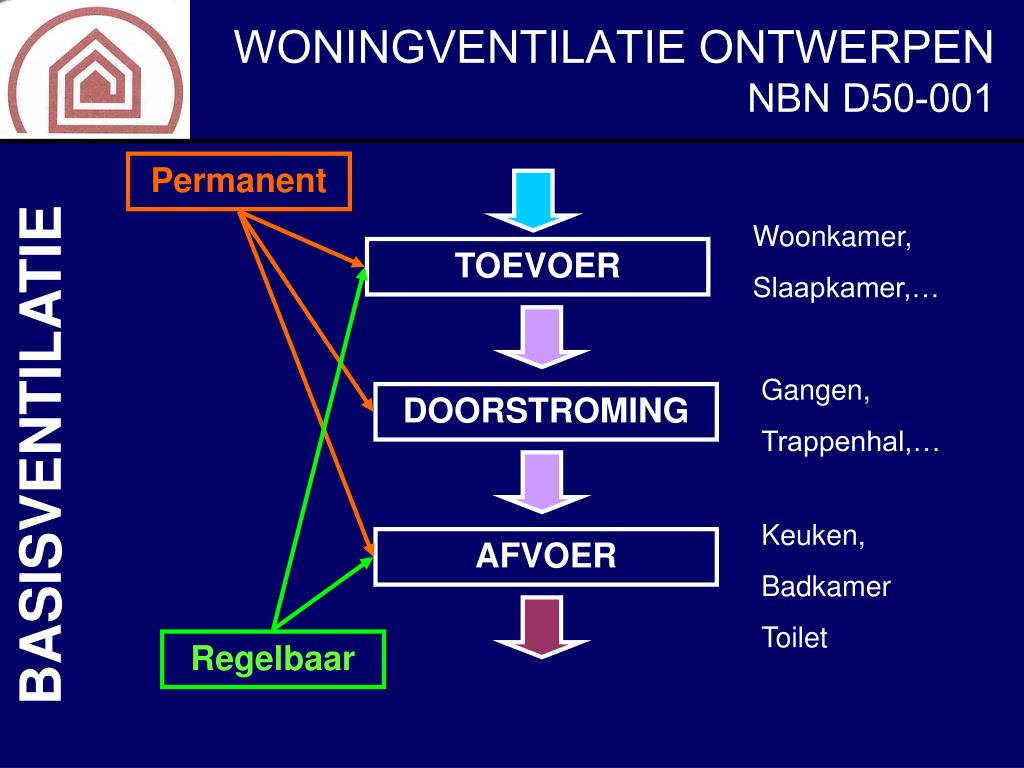 WONINGVENTILATIE ONTWERPEN
NBN D50-001

BASISVENTILATIE

Permanent

TOEVOER

Woonkamer,
Slaapkamer,…

DOORSTROMING

Gangen,
Trappenhal,…

AFVOER

Keuken,
Badkamer
Toilet

Regelbaar